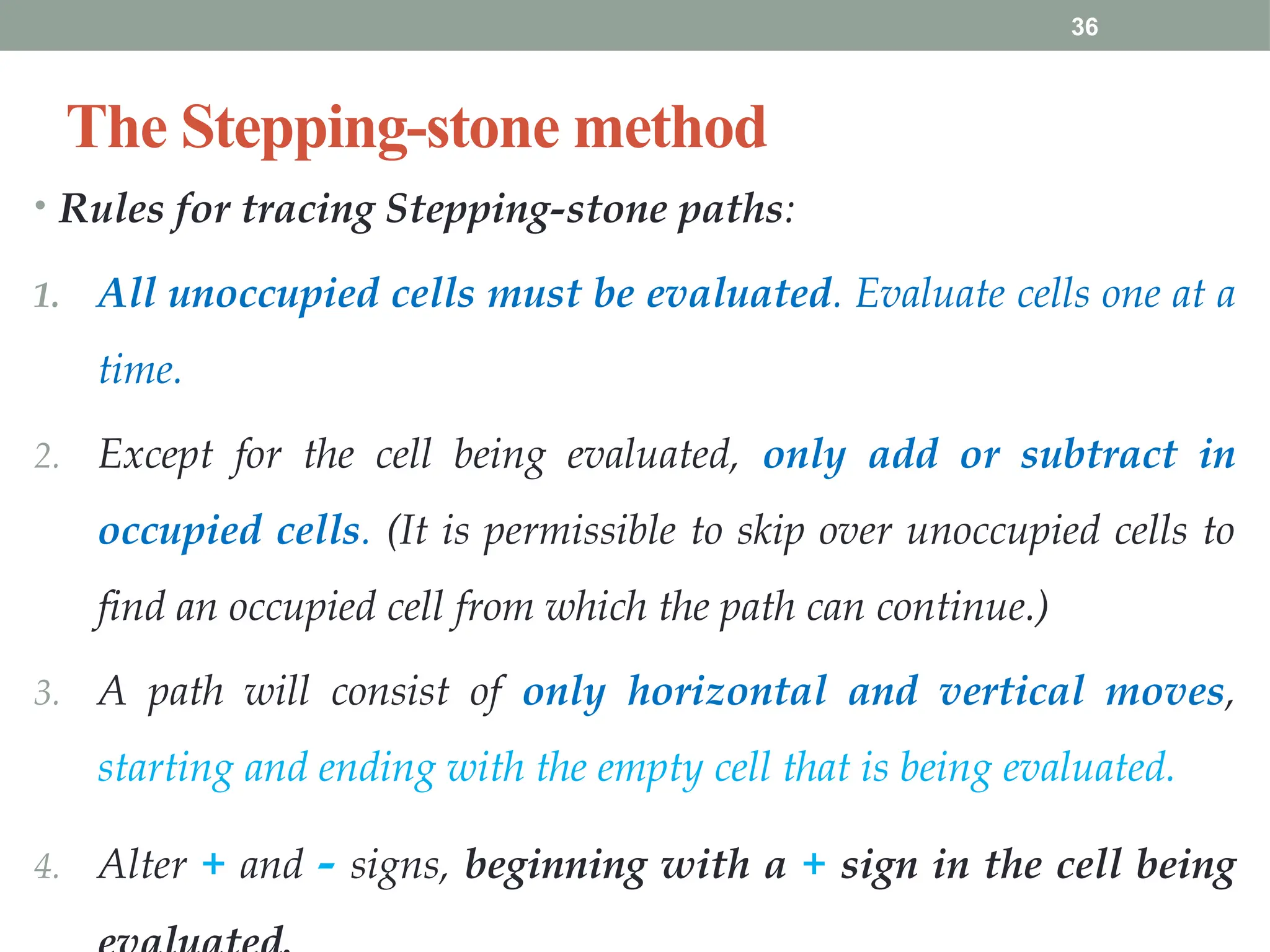 36

The Stepping-stone method

• Rules for tracing Stepping-stone paths:

1. All unoccupied cells must be evaluated. Evaluate cells one at a time.

2. Except for the cell being evaluated, only add or subtract in occupied cells. (It is permissible to skip over unoccupied cells to find an occupied cell from which the path can continue.)

3. A path will consist of only horizontal and vertical moves, starting and ending with the empty cell that is being evaluated.

4. Alter + and - signs, beginning with a + sign in the cell being evaluated.